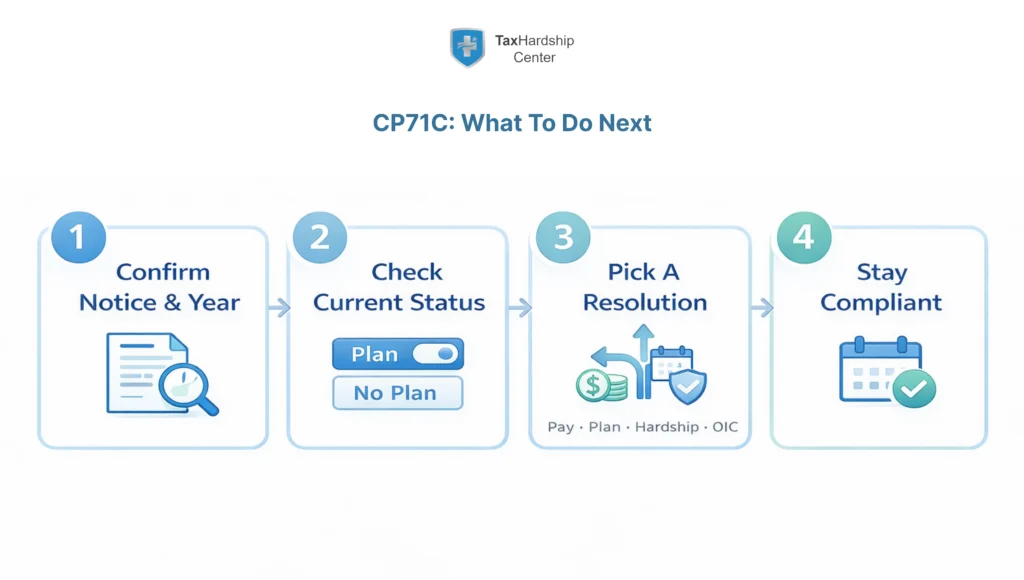 TaxHardship Center

CP71C: What To Do Next

1
Confirm Notice & Year

2
Check Current Status

Plan

No Plan

3
Pick A Resolution

Pay · Plan · Hardship · OIC

4
Stay Compliant